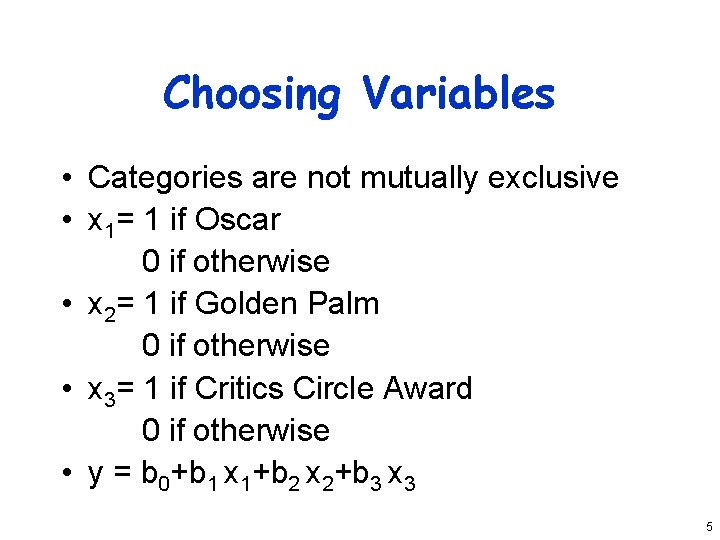 Choosing Variables

• Categories are not mutually exclusive
• $x_1$= 1 if Oscar
0 if otherwise
• $x_2$= 1 if Golden Palm
0 if otherwise
• $x_3$= 1 if Critics Circle Award
0 if otherwise
• $y = b_0+b_1 x_1+b_2 x_2+b_3 x_3$

5